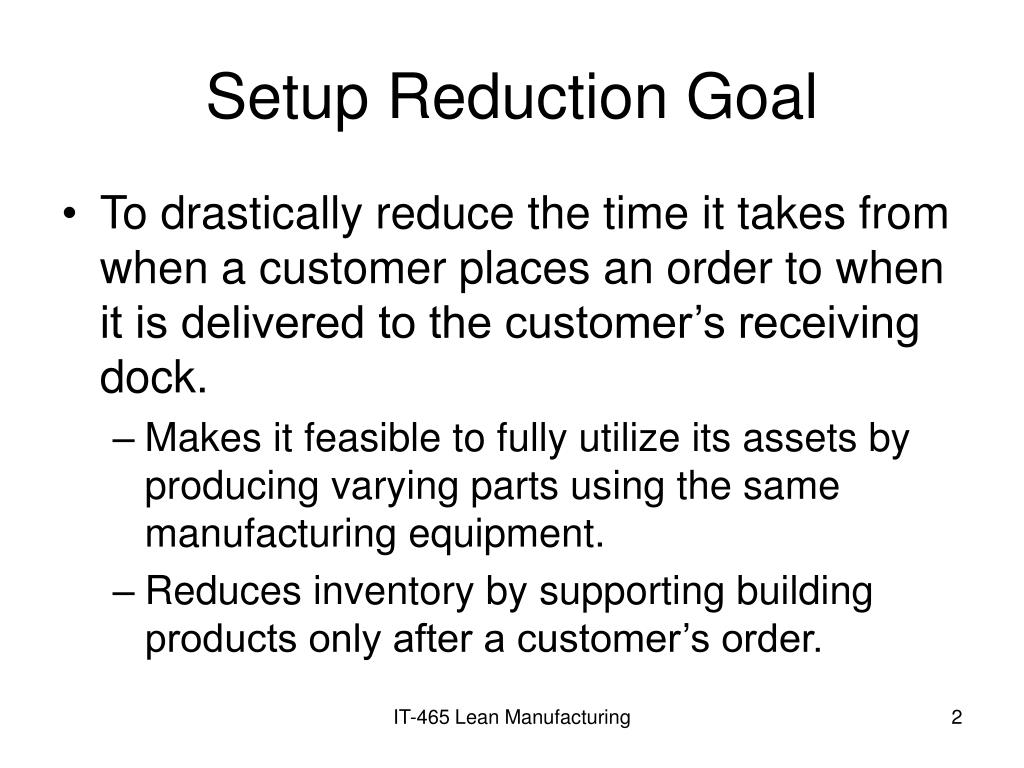 Setup Reduction Goal

• To drastically reduce the time it takes from when a customer places an order to when it is delivered to the customer’s receiving dock.

– Makes it feasible to fully utilize its assets by producing varying parts using the same manufacturing equipment.

– Reduces inventory by supporting building products only after a customer’s order.

IT-465 Lean Manufacturing

2